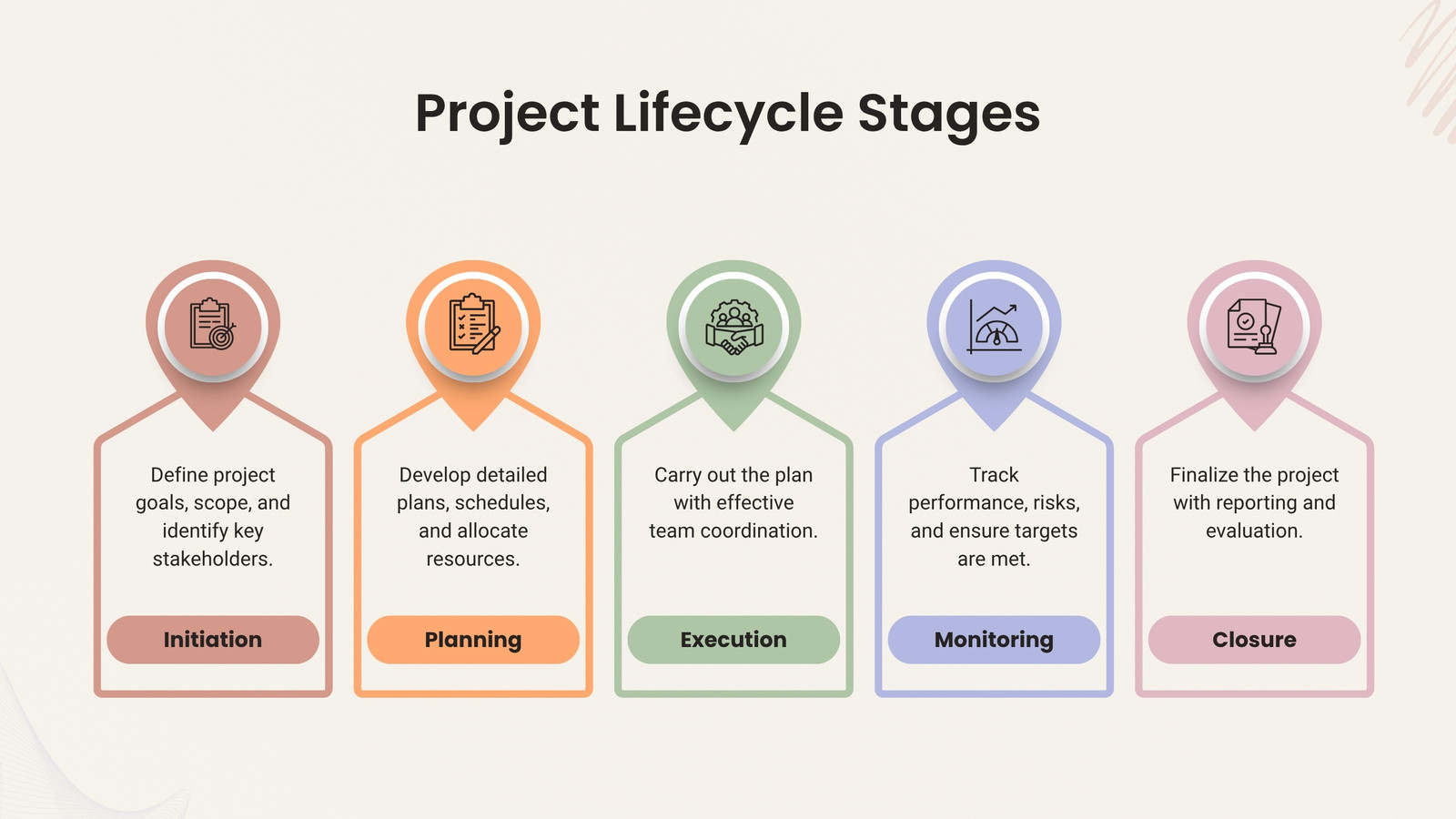 Project Lifecycle Stages

Define project goals, scope, and identify key stakeholders.

Initiation

Develop detailed plans, schedules, and allocate resources.

Planning

Carry out the plan with effective team coordination.

Execution

Track performance, risks, and ensure targets are met.

Monitoring

Finalize the project with reporting and evaluation.

Closure